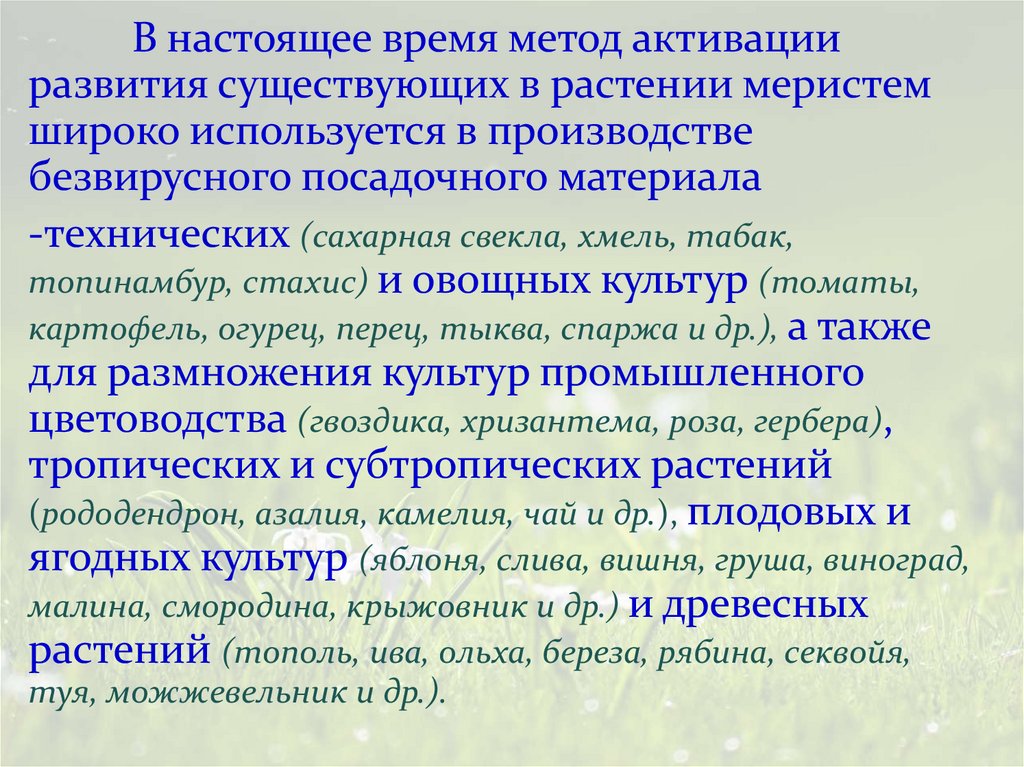 В настоящее время метод активации развития существующих в растении меристем широко используется в производстве безвирусного посадочного материала

-технических (сахарная свекла, хмель, табак, топинамбур, стахис) и овощных культур (томаты, картофель, огурец, перец, тыква, спаржа и др.), а также для размножения культур промышленного цветоводства (гвоздика, хризантема, роза, гербера), тропических и субтропических растений (рододендрон, азалия, камелия, чай и др.), плодовых и ягодных культур (яблоня, слива, вишня, груша, виноград, малина, смородина, крыжовник и др.) и древесных растений (тополь, ива, ольха, береза, рябина, секвойя, туя, можжевельник и др.).